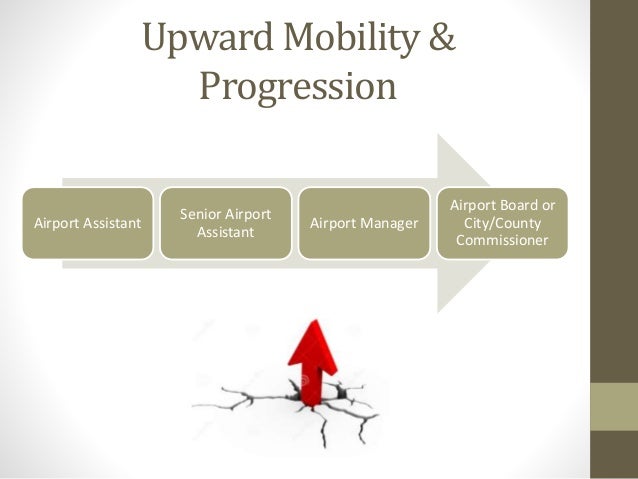 Upward Mobility & Progression

Airport Assistant

Senior Airport Assistant

Airport Manager

Airport Board or City/County Commissioner